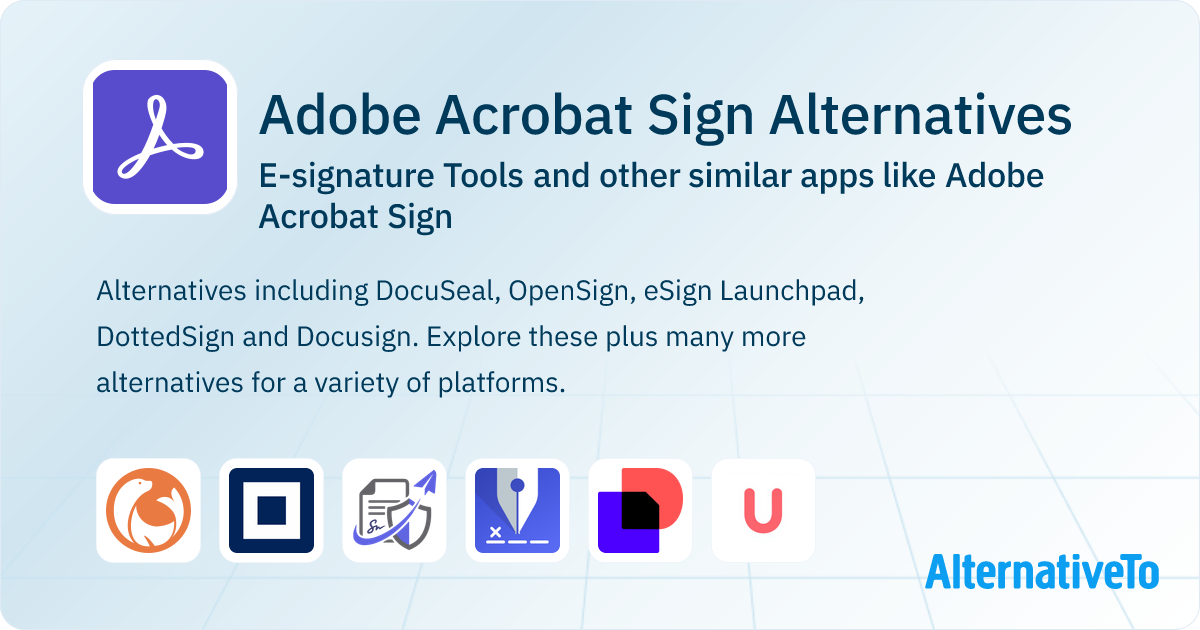 Adobe Acrobat Sign Alternatives

E-signature Tools and other similar apps like Adobe Acrobat Sign

Alternatives including DocuSeal, OpenSign, eSign Launchpad, DottedSign and Docusign. Explore these plus many more alternatives for a variety of platforms.

AlternativeTo